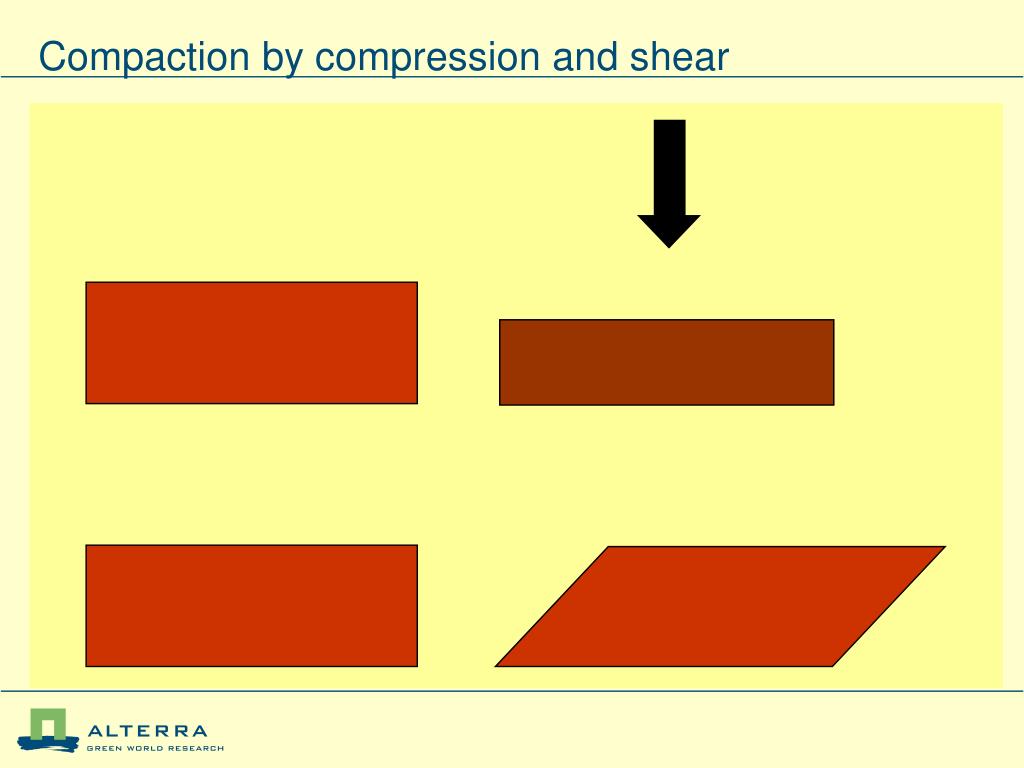 Compaction by compression and shear

ALTERRA
GREEN WORLD RESEARCH